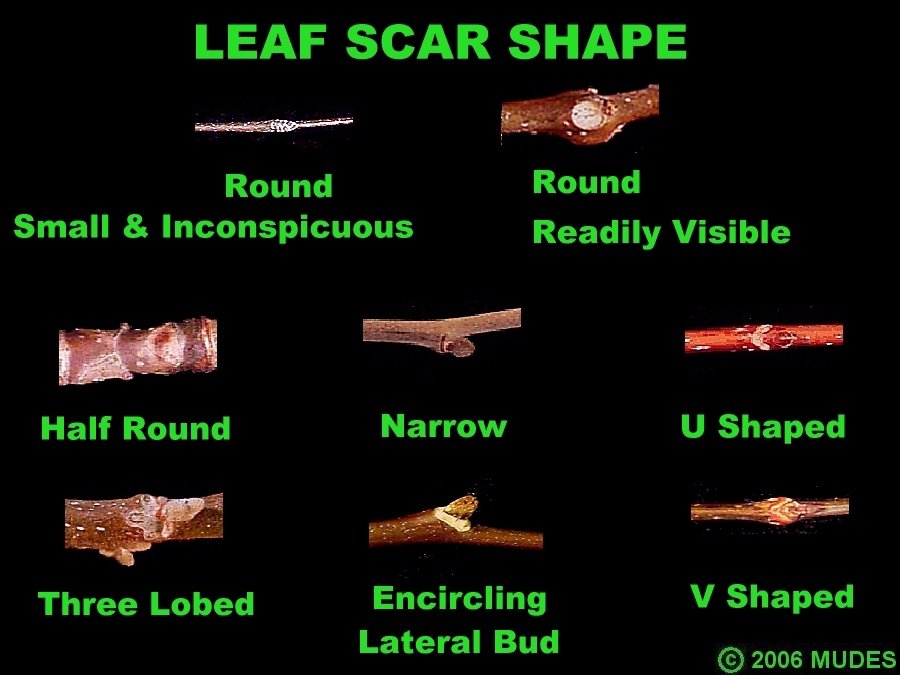 LEAF SCAR SHAPE

Round
Small & Inconspicuous

Round
Readily Visible

Half Round

Narrow

U Shaped

Three Lobed

Encircling
Lateral Bud

V Shaped

© 2006 MUDES